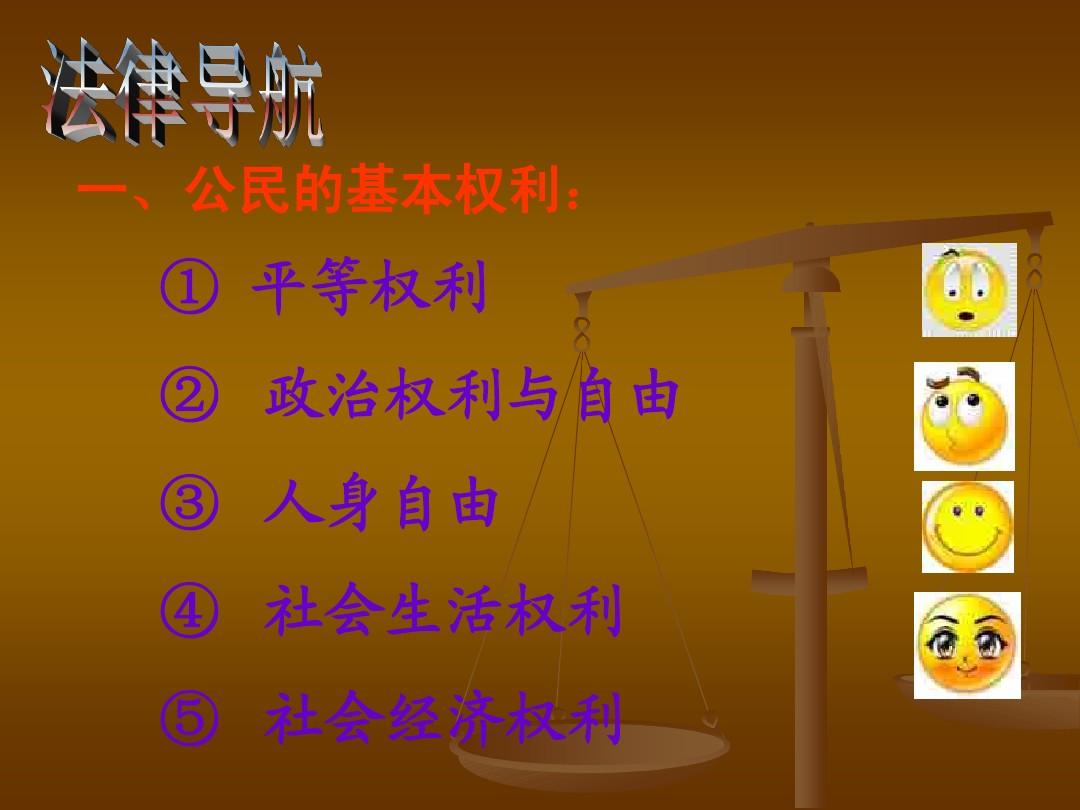 法律导航

一、公民的基本权利：

① 平等权利

② 政治权利与自由

③ 人身自由

④ 社会生活权利

⑤ 社会经济权利